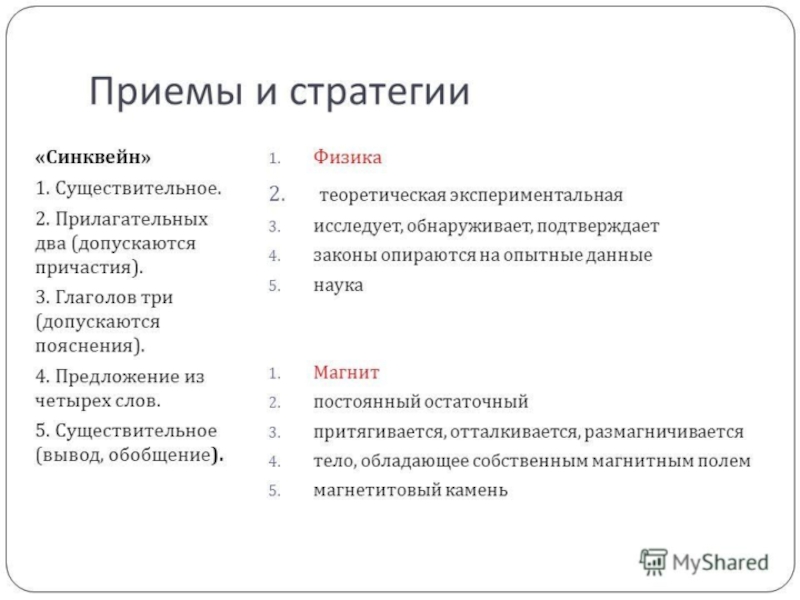 Приемы и стратегии

«Синквейн»

1. Существительное.

2. Прилагательных два (допускаются причастия).

3. Глаголов три (допускаются пояснения).

4. Предложение из четырех слов.

5. Существительное (вывод, обобщение).

1. Физика
2. теоретическая экспериментальная
3. исследует, обнаруживает, подтверждает
4. законы опираются на опытные данные
5. наука

1. Магнит
2. постоянный остаточный
3. притягивается, отталкивается, размагничивается
4. тело, обладающее собственным магнитным полем
5. магнетитовый камень

MyShared